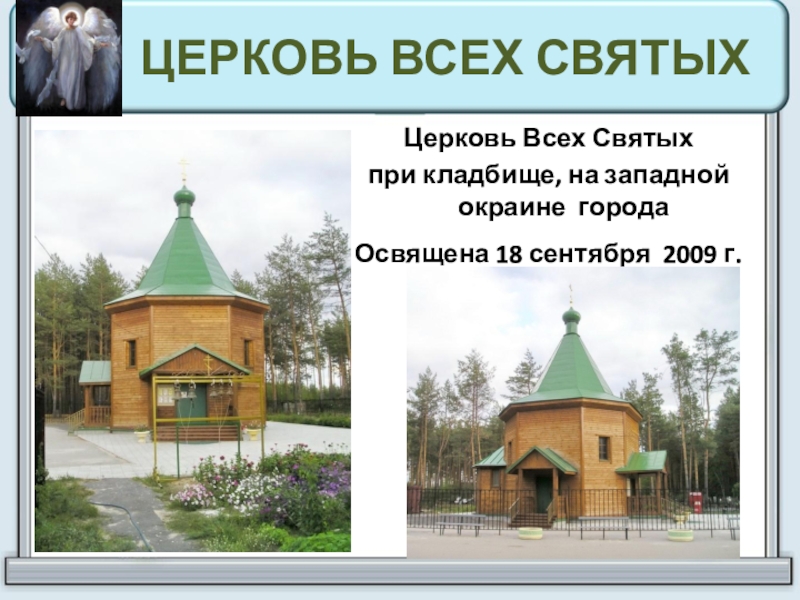 ЦЕРКОВЬ ВСЕХ СВЯТЫХ

Церковь Всех Святых при кладбище, на западной окраине города

Освящена 18 сентября 2009 г.